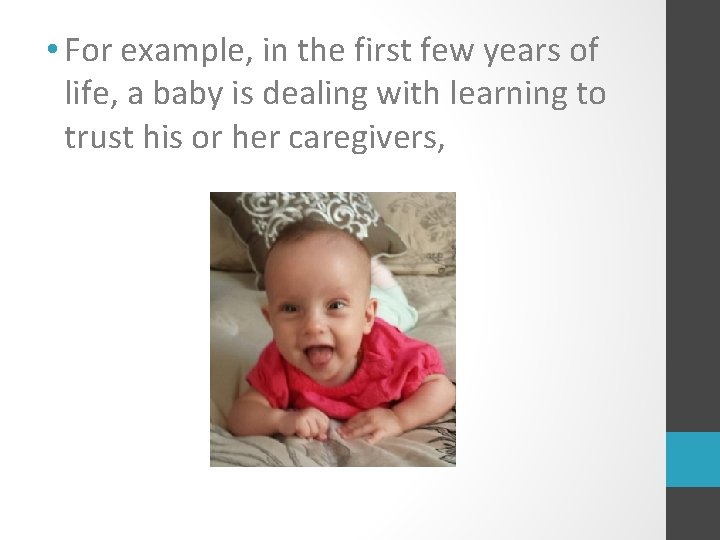 • For example, in the first few years of life, a baby is dealing with learning to trust his or her caregivers,